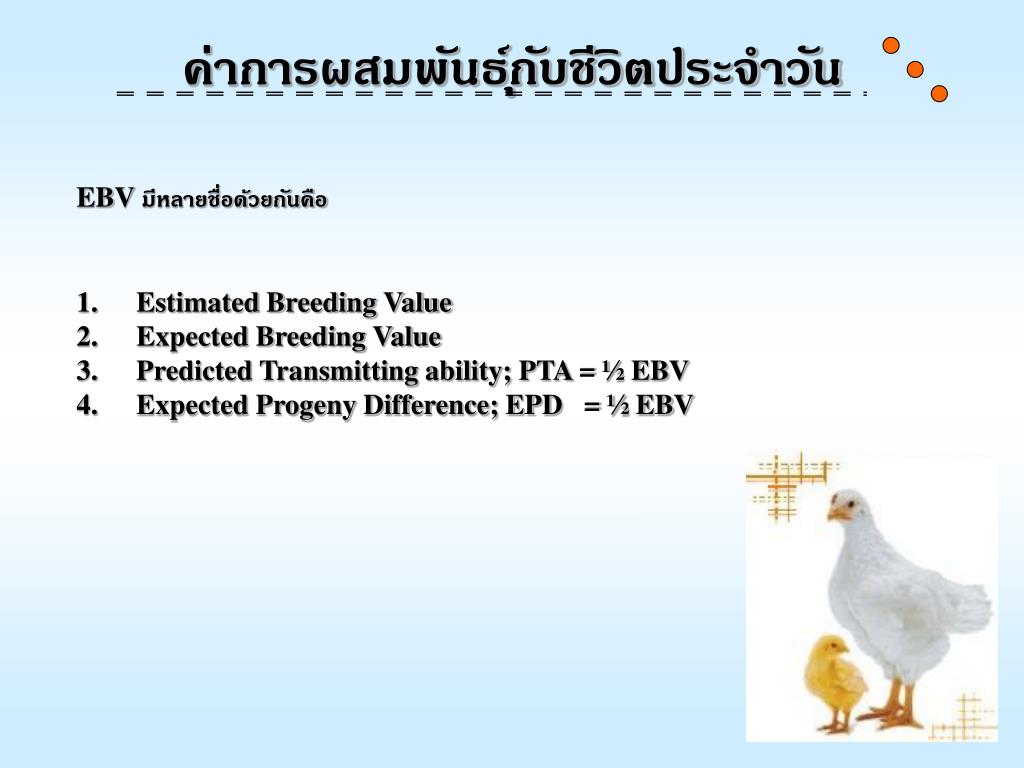 ค่าการผสมพันธุ์กับชีวิตประจำวัน

EBV มีหลายชื่อด้วยกันคือ

1. Estimated Breeding Value
2. Expected Breeding Value
3. Predicted Transmitting ability; PTA = ½ EBV
4. Expected Progeny Difference; EPD = ½ EBV